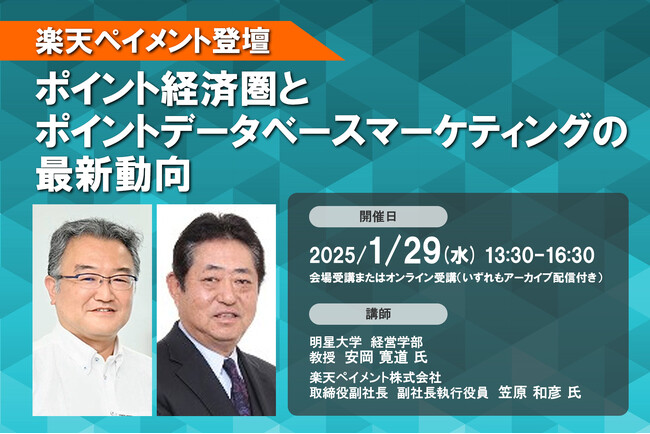 楽天ペイメント登壇

ポイント経済圏と
ポイントデータベースマーケティングの
最新動向

開催日

2025/1/29(水) 13:30-16:30

会場受講またはオンライン受講(いずれもアーカイブ配信付き)

講師

明星大学 経営学部
教授 安岡 寛道 氏
楽天ペイメント株式会社
取締役副社長 副社長執行役員 笠原 和彦 氏